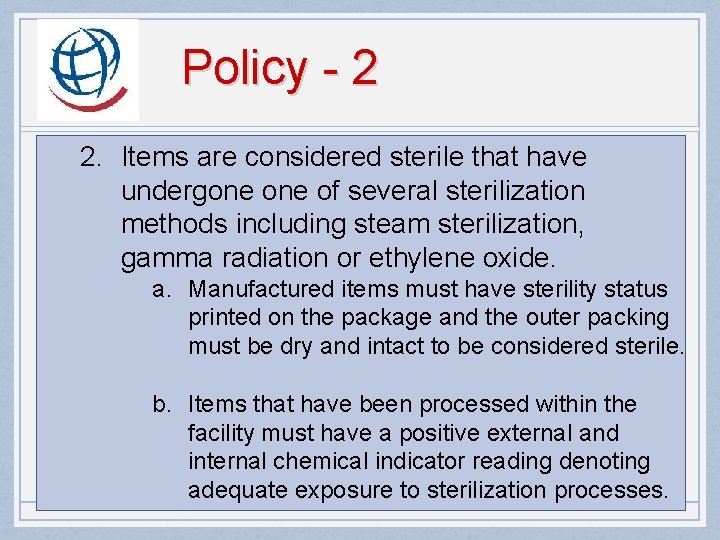 Policy - 2

2. Items are considered sterile that have undergone one of several sterilization methods including steam sterilization, gamma radiation or ethylene oxide.

a. Manufactured items must have sterility status printed on the package and the outer packing must be dry and intact to be considered sterile.

b. Items that have been processed within the facility must have a positive external and internal chemical indicator reading denoting adequate exposure to sterilization processes.